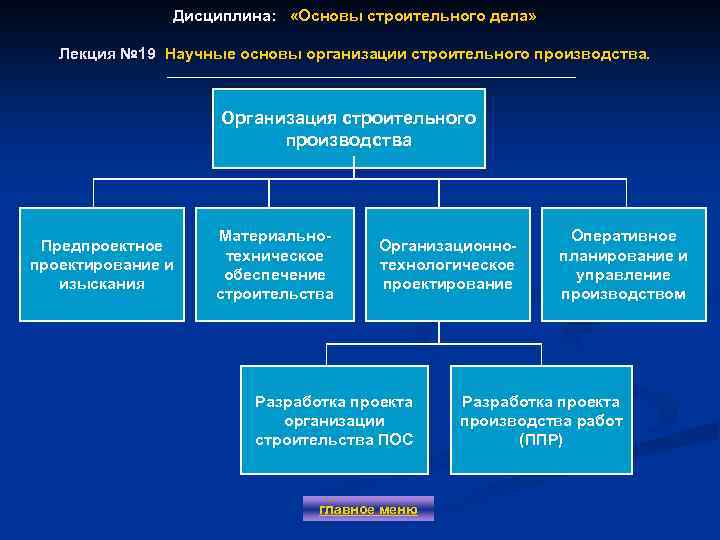 Дисциплина: «Основы строительного дела»

Лекция №19 Научные основы организации строительного производства.

Организация строительного производства

Предпроектное проектирование и изыскания

Материально-техническое обеспечение строительства

Организационно-технологическое проектирование

Оперативное планирование и управление производством

Разработка проекта организации строительства ПОС

Разработка проекта производства работ (ППР)

главное меню